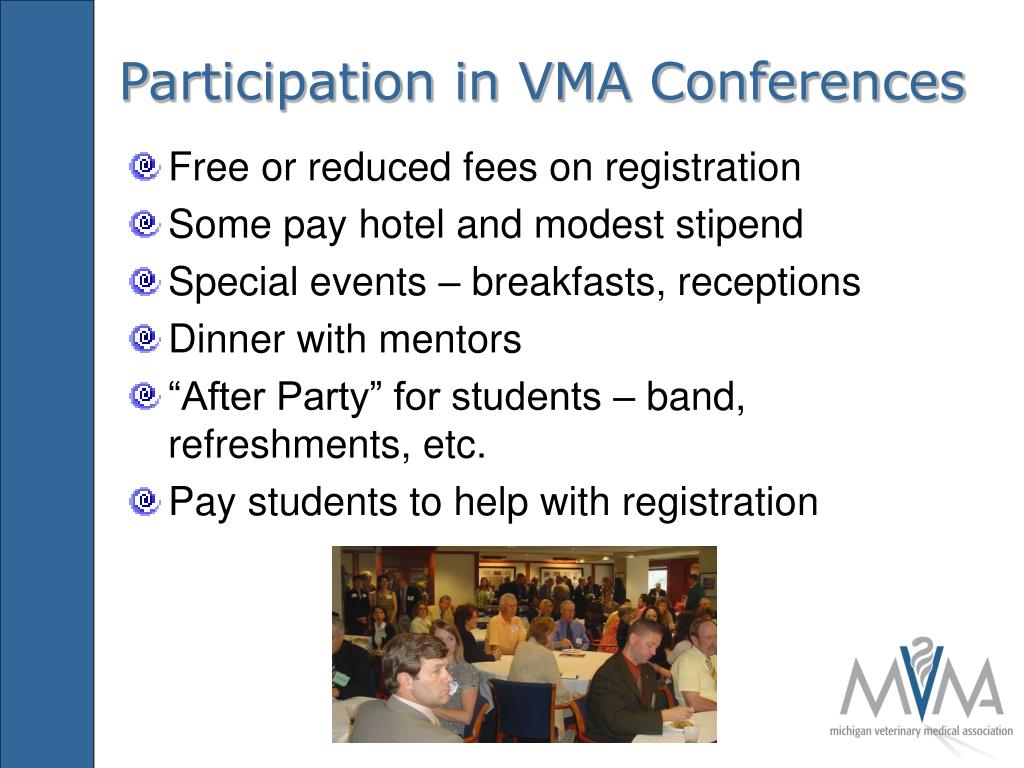 Participation in VMA Conferences

Free or reduced fees on registration

Some pay hotel and modest stipend

Special events – breakfasts, receptions

Dinner with mentors

“After Party” for students – band, refreshments, etc.

Pay students to help with registration

MVMA
michigan veterinary medical association